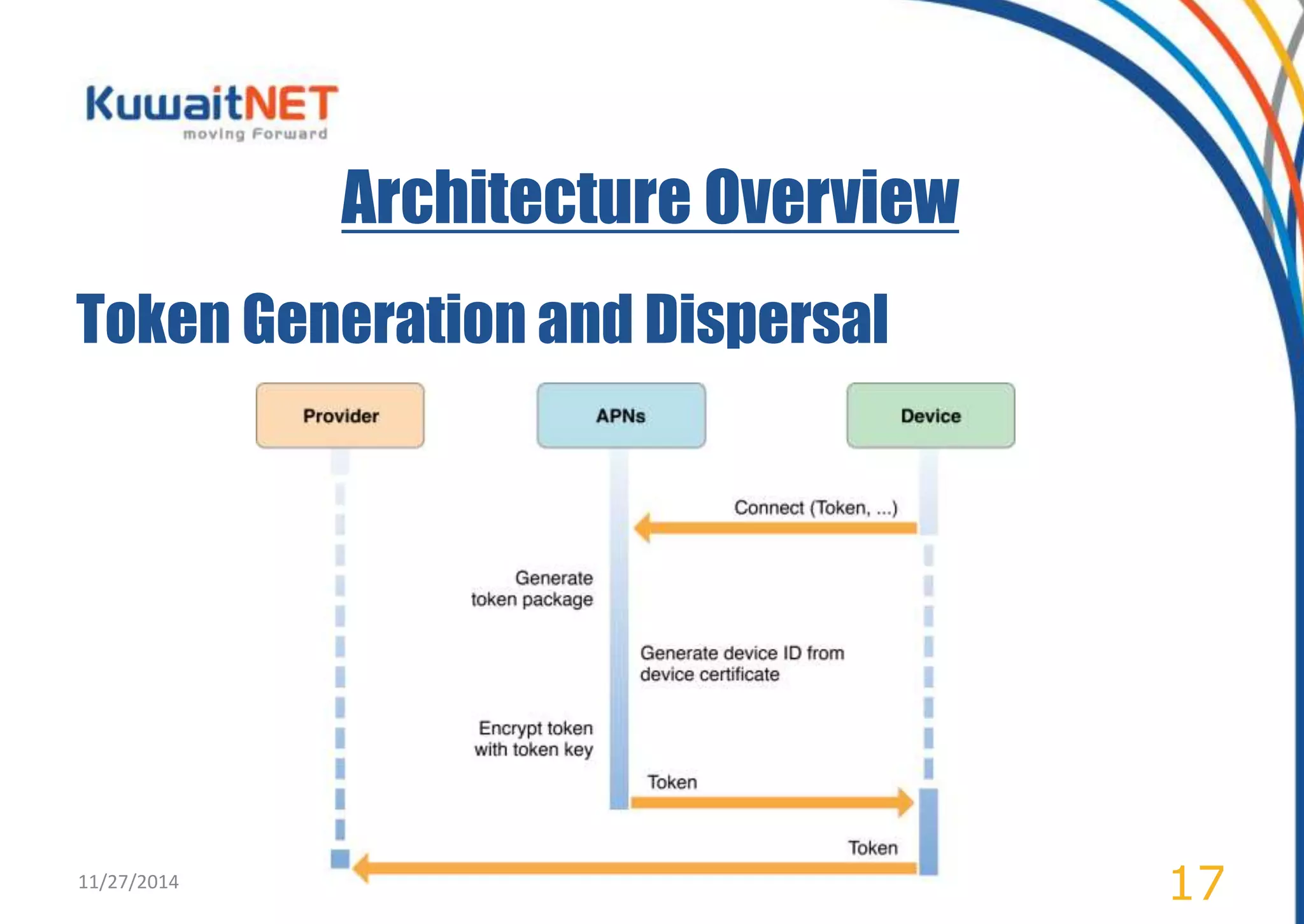 KuwaitNET
moving Forward

Architecture Overview

Token Generation and Dispersal

Provider

APNs

Device

Connect (Token, ...)

Generate token package

Generate device ID from device certificate

Encrypt token with token key

Token

Token

11/27/2014

17